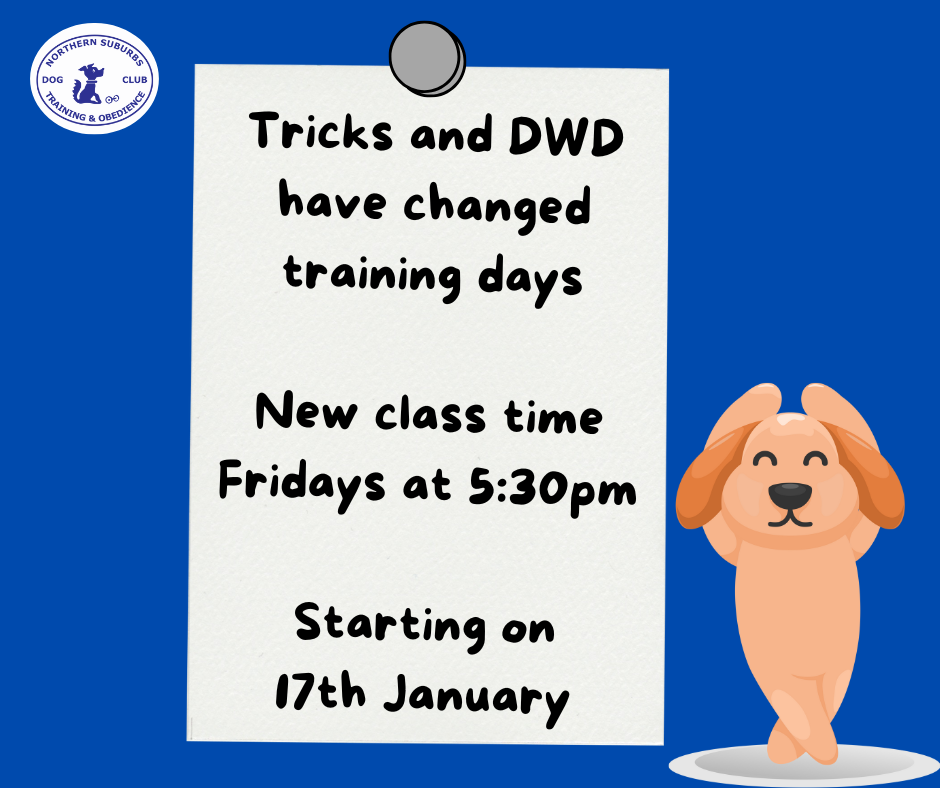 NORTHERN SUBURBS
DOG CLUB
TRAINING & OBEDIENCE

Tricks and DWD have changed training days

New class time Fridays at 5:30pm

Starting on 17th January